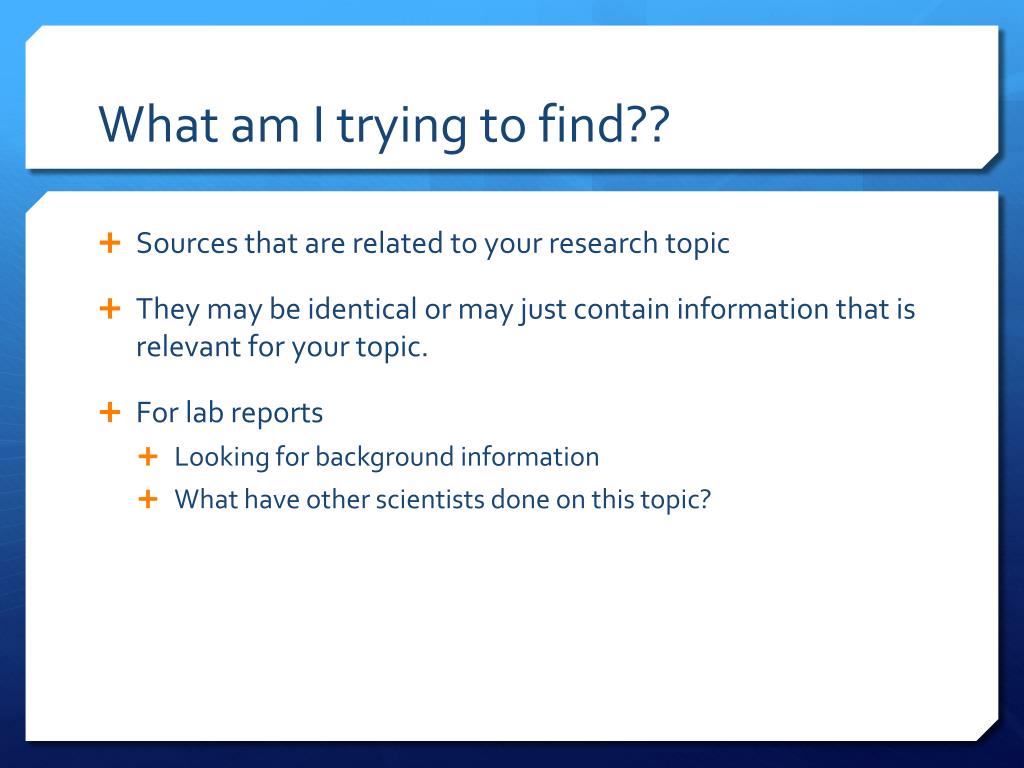 What am I trying to find??

+ Sources that are related to your research topic

+ They may be identical or may just contain information that is relevant for your topic.

+ For lab reports
  + Looking for background information
  + What have other scientists done on this topic?